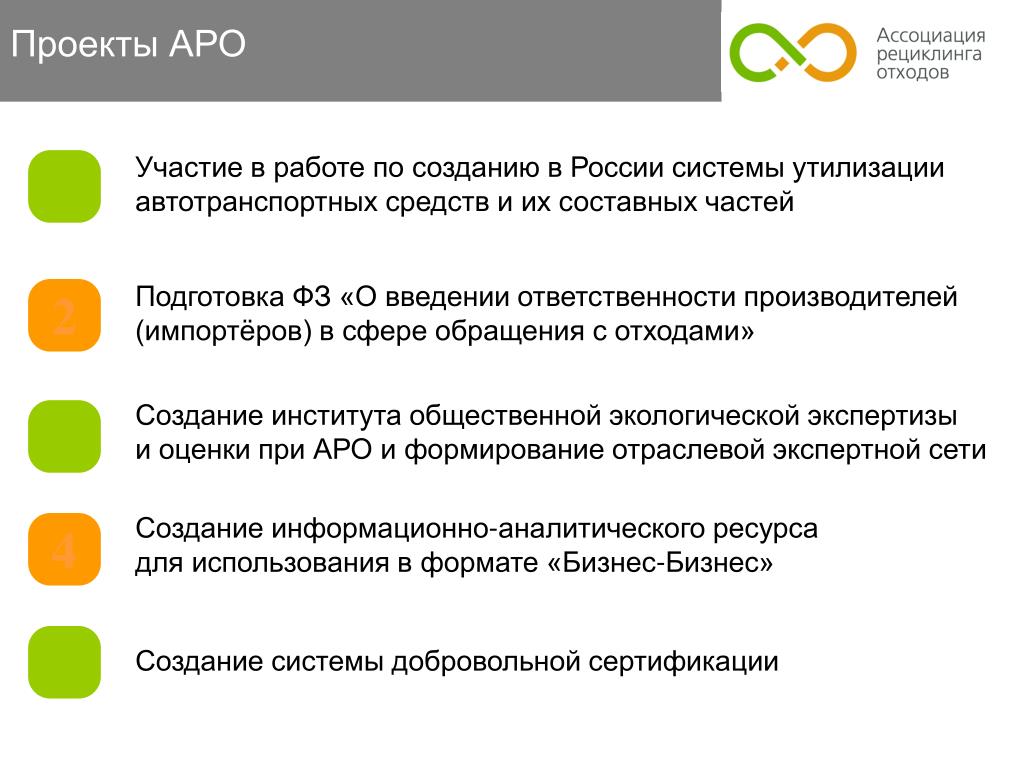 Проекты АРО

Ассоциация рециклинга отходов

Участие в работе по созданию в России системы утилизации автотранспортных средств и их составных частей

2

Подготовка ФЗ «О введении ответственности производителей (импортёров) в сфере обращения с отходами»

Создание института общественной экологической экспертизы и оценки при АРО и формирование отраслевой экспертной сети

4

Создание информационно-аналитического ресурса для использования в формате «Бизнес-Бизнес»

Создание системы добровольной сертификации